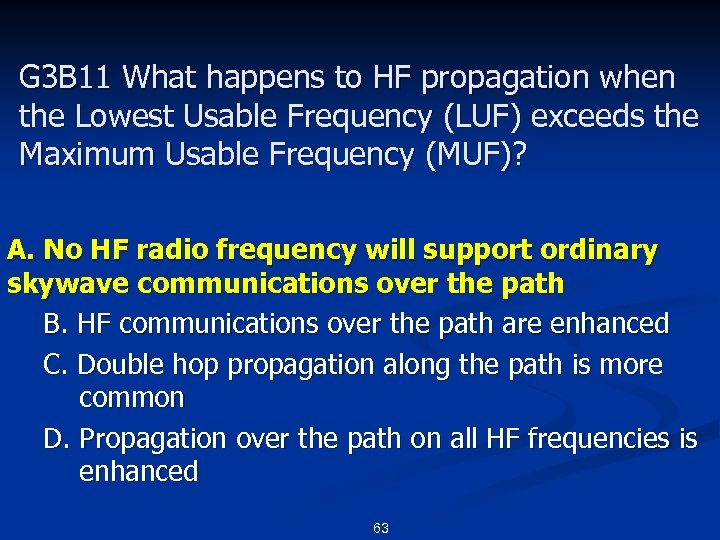 G3B11 What happens to HF propagation when the Lowest Usable Frequency (LUF) exceeds the Maximum Usable Frequency (MUF)?

A. No HF radio frequency will support ordinary skywave communications over the path

B. HF communications over the path are enhanced

C. Double hop propagation along the path is more common

D. Propagation over the path on all HF frequencies is enhanced

63